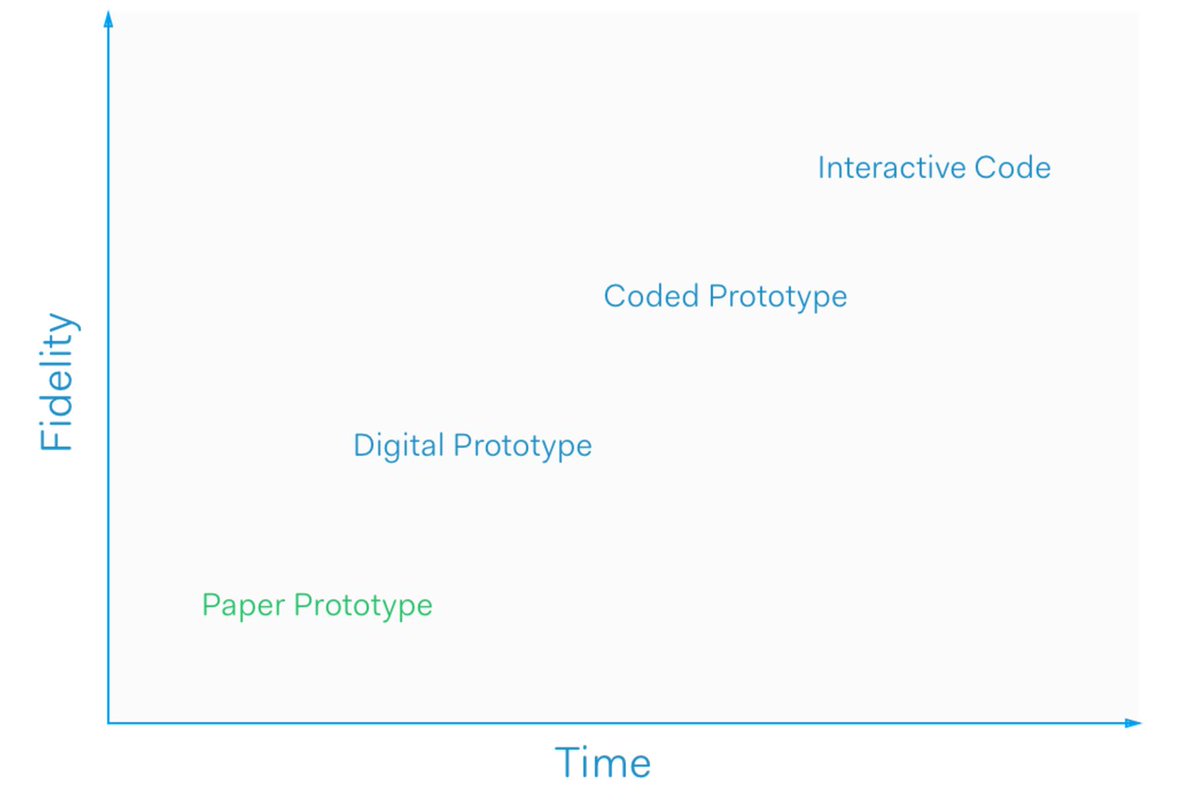 Fidelity

Interactive Code

Coded Prototype

Digital Prototype

Paper Prototype

Time